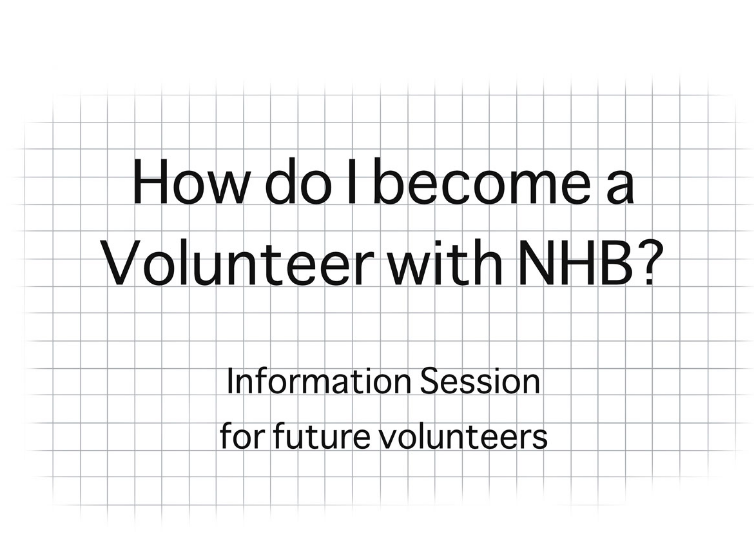 How do I become a Volunteer with NHB?

Information Session
for future volunteers